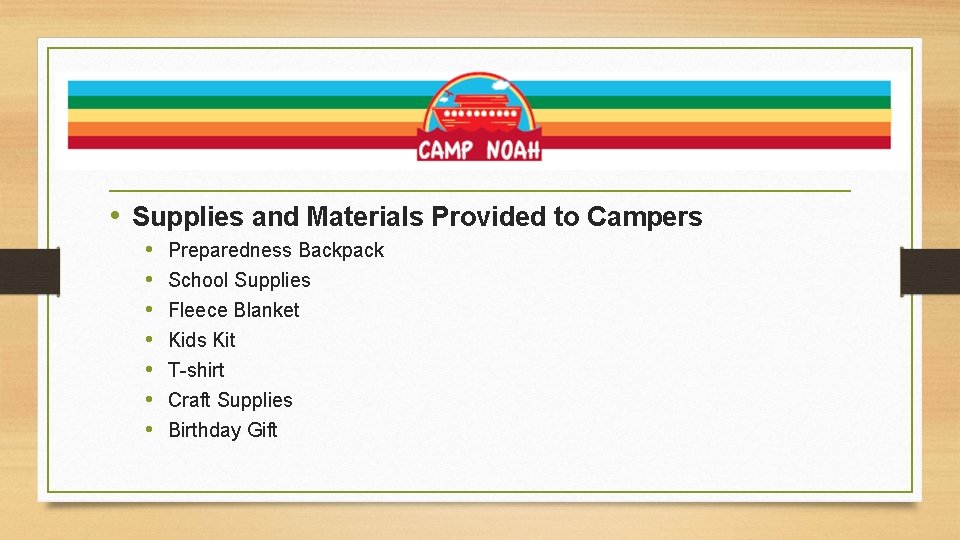 CAMP NOAH

• Supplies and Materials Provided to Campers
  • Preparedness Backpack
  • School Supplies
  • Fleece Blanket
  • Kids Kit
  • T-shirt
  • Craft Supplies
  • Birthday Gift